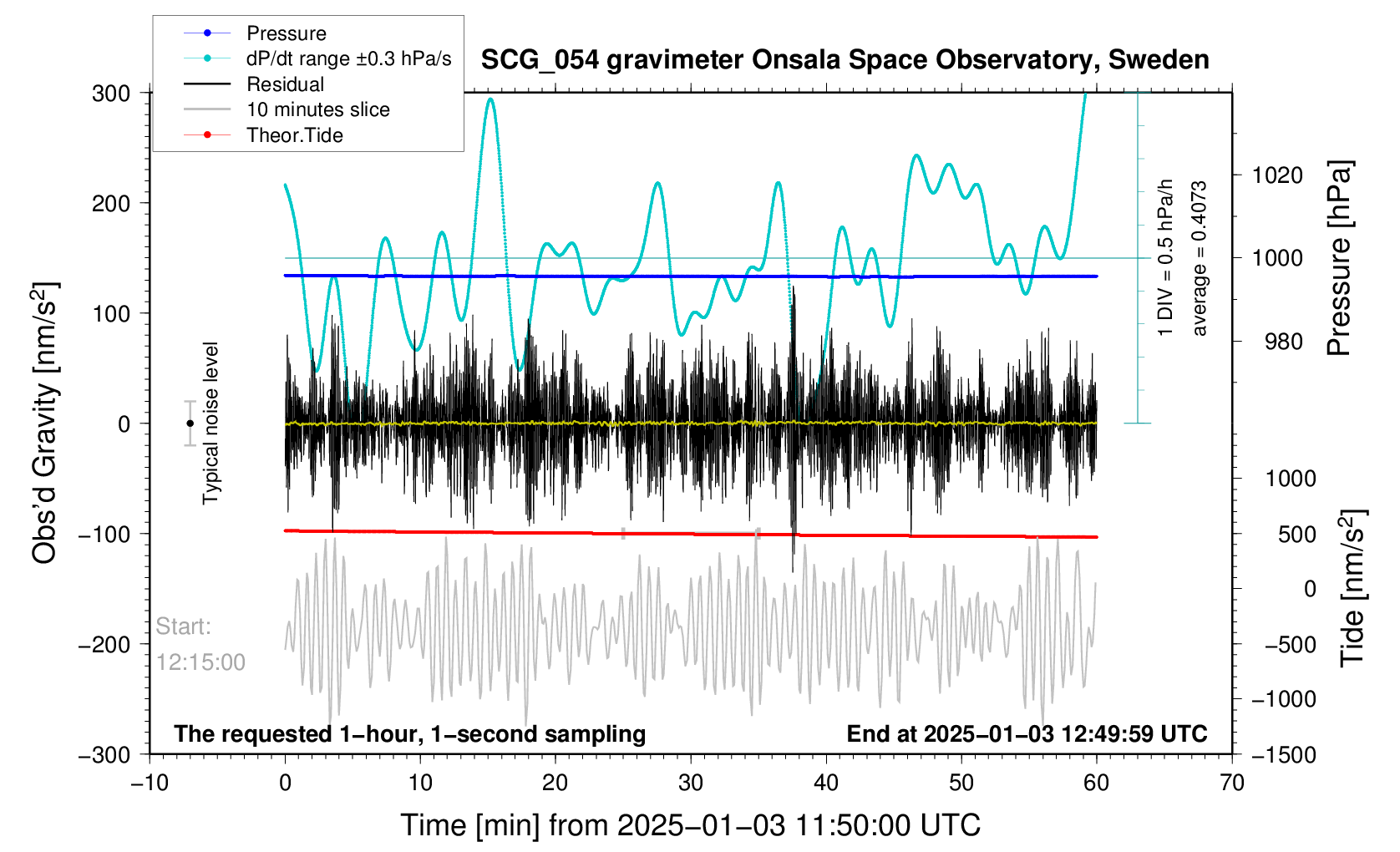 Pressure
dP/dt range ±0.3 hPa/s
Residual
10 minutes slice
Theor.Tide

SCG_054 gravimeter Onsala Space Observatory, Sweden

300
200
100
0
−100
−200
−300

Obs'd Gravity [nm/s$^2$]

Typical noise level

Start:
12:15:00

1 DIV = 0.5 hPa/h
average = 0.4073

1020
1000
980

Pressure [hPa]

1000
500
0
−500
−1000
−1500

Tide [nm/s$^2$]

The requested 1−hour, 1−second sampling

End at 2025−01−03 12:49:59 UTC

−10 0 10 20 30 40 50 60 70

Time [min] from 2025−01−03 11:50:00 UTC